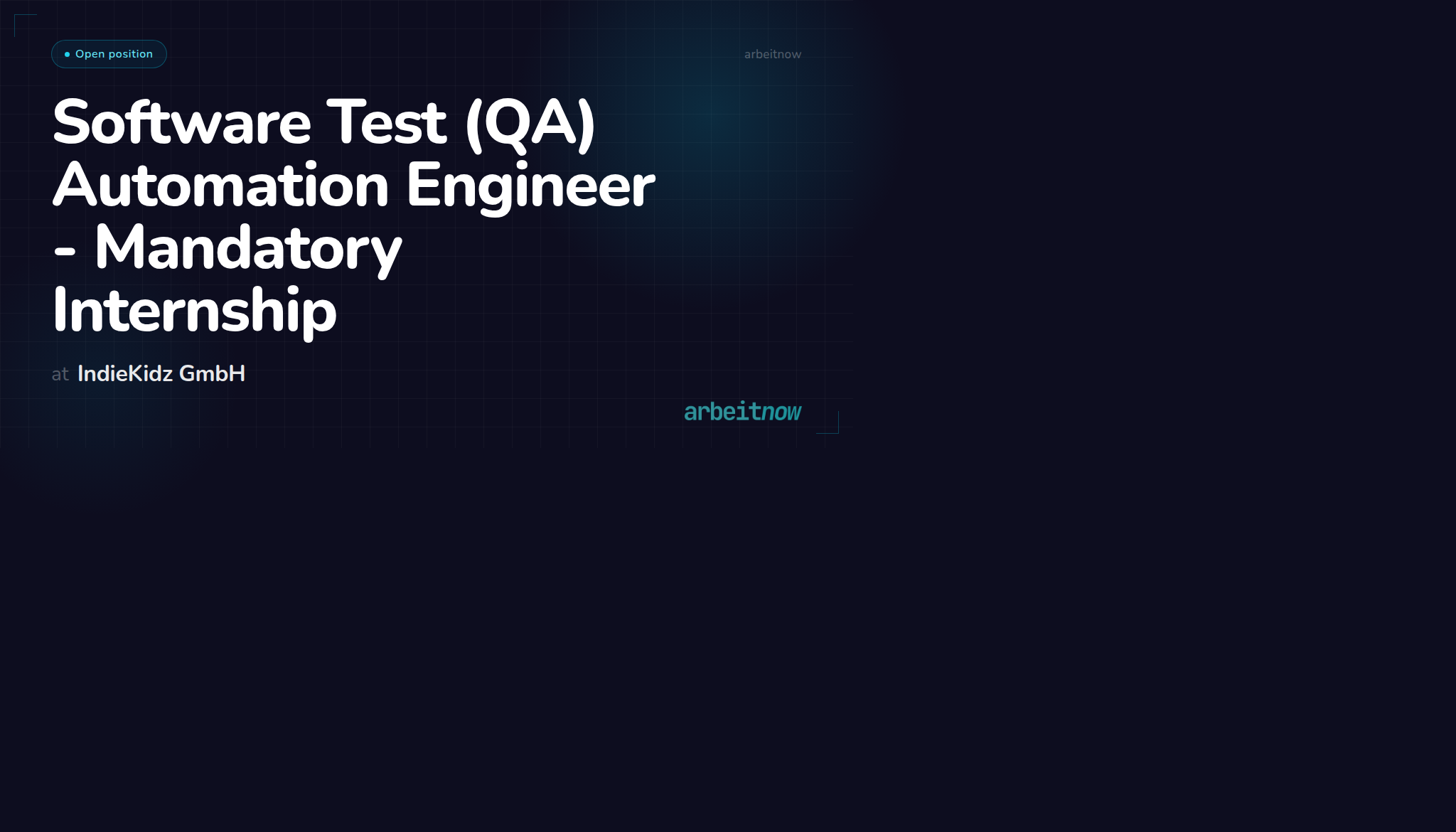 • Open position

arbeitnow

Software Test (QA) Automation Engineer - Mandatory Internship

at IndieKidz GmbH

arbeitnow